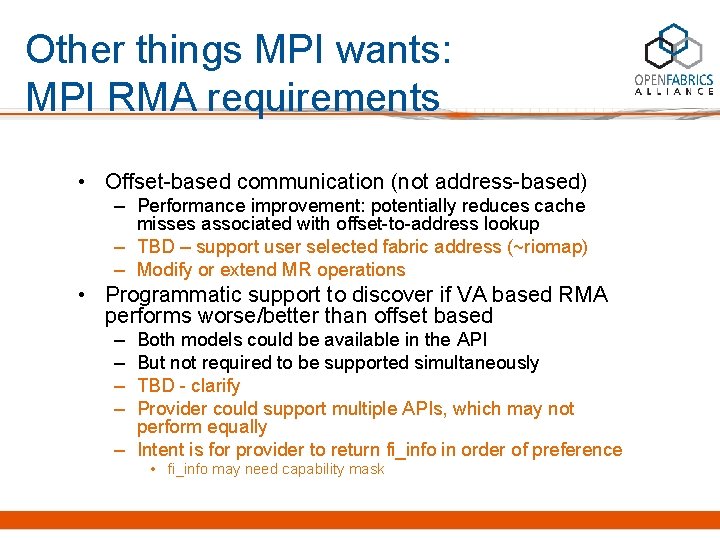 Other things MPI wants:
MPI RMA requirements

OPENFABRICS
ALLIANCE

• Offset-based communication (not address-based)
– Performance improvement: potentially reduces cache misses associated with offset-to-address lookup
– TBD – support user selected fabric address (~riomap)
– Modify or extend MR operations
• Programmatic support to discover if VA based RMA performs worse/better than offset based
– Both models could be available in the API
– But not required to be supported simultaneously
– TBD - clarify
– Provider could support multiple APIs, which may not perform equally
– Intent is for provider to return fi_info in order of preference
• fi_info may need capability mask